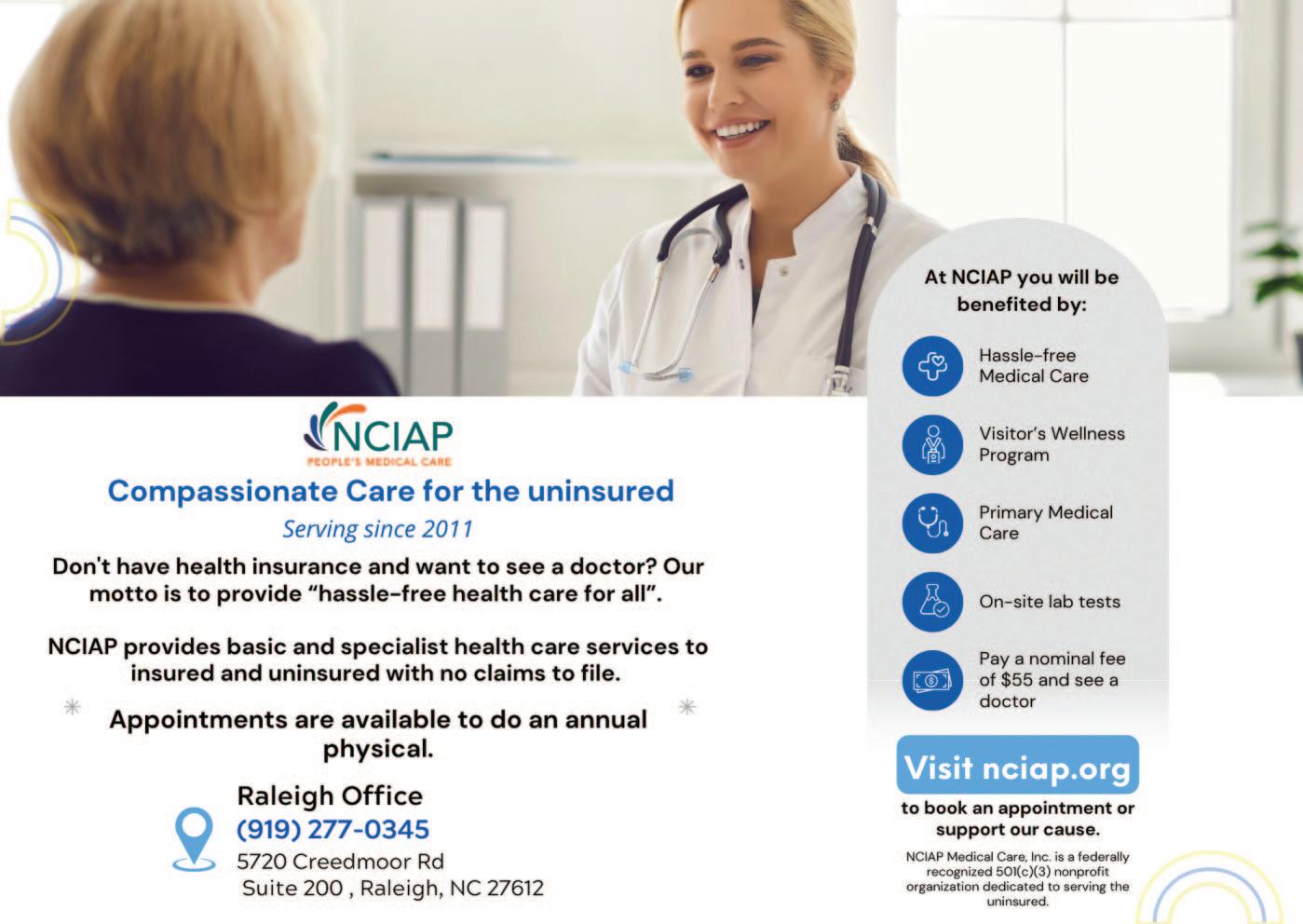 NCIAP
PEOPLE'S MEDICAL CARE

Compassionate Care for the uninsured

Serving since 2011

Don't have health insurance and want to see a doctor? Our motto is to provide "hassle-free health care for all".

NCIAP provides basic and specialist health care services to insured and uninsured with no claims to file.

Appointments are available to do an annual physical.

Raleigh Office
(919) 277-0345
5720 Creedmoor Rd
Suite 200 , Raleigh, NC 27612

At NCIAP you will be benefited by:

Hassle-free Medical Care

Visitor's Wellness Program

Primary Medical Care

On-site lab tests

Pay a nominal fee of $55 and see a doctor

Visit nciap.org

to book an appointment or support our cause.

NCIAP Medical Care, Inc. is a federally recognized 501(c)(3) nonprofit organization dedicated to serving the uninsured.